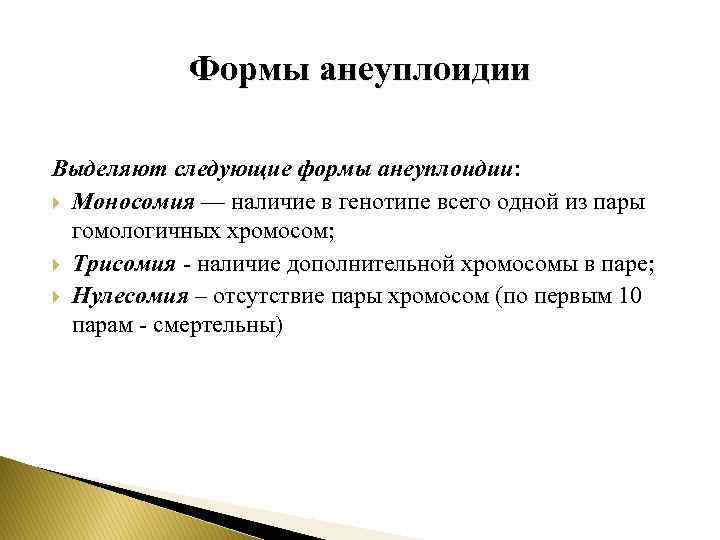 Формы анеуплоидии

Выделяют следующие формы анеуплоидии:

Моносомия — наличие в генотипе всего одной из пары гомологичных хромосом;

Трисомия - наличие дополнительной хромосомы в паре;

Нулесомия – отсутствие пары хромосом (по первым 10 парам - смертельны)